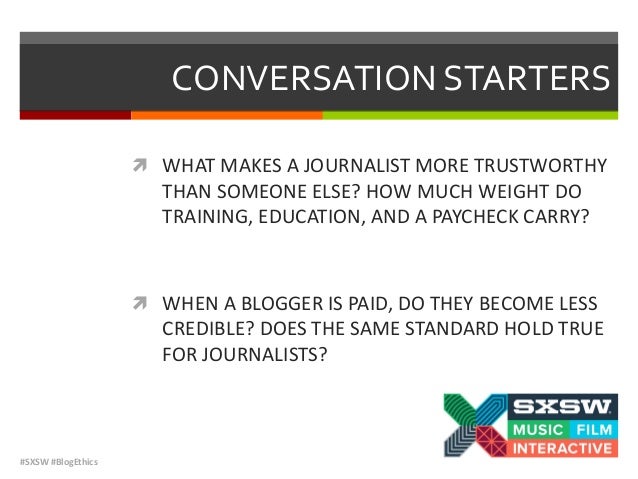 CONVERSATION STARTERS

WHAT MAKES A JOURNALIST MORE TRUSTWORTHY THAN SOMEONE ELSE? HOW MUCH WEIGHT DO TRAINING, EDUCATION, AND A PAYCHECK CARRY?

WHEN A BLOGGER IS PAID, DO THEY BECOME LESS CREDIBLE? DOES THE SAME STANDARD HOLD TRUE FOR JOURNALISTS?

SXSW
MUSIC FILM
INTERACTIVE

#SXSW #BlogEthics